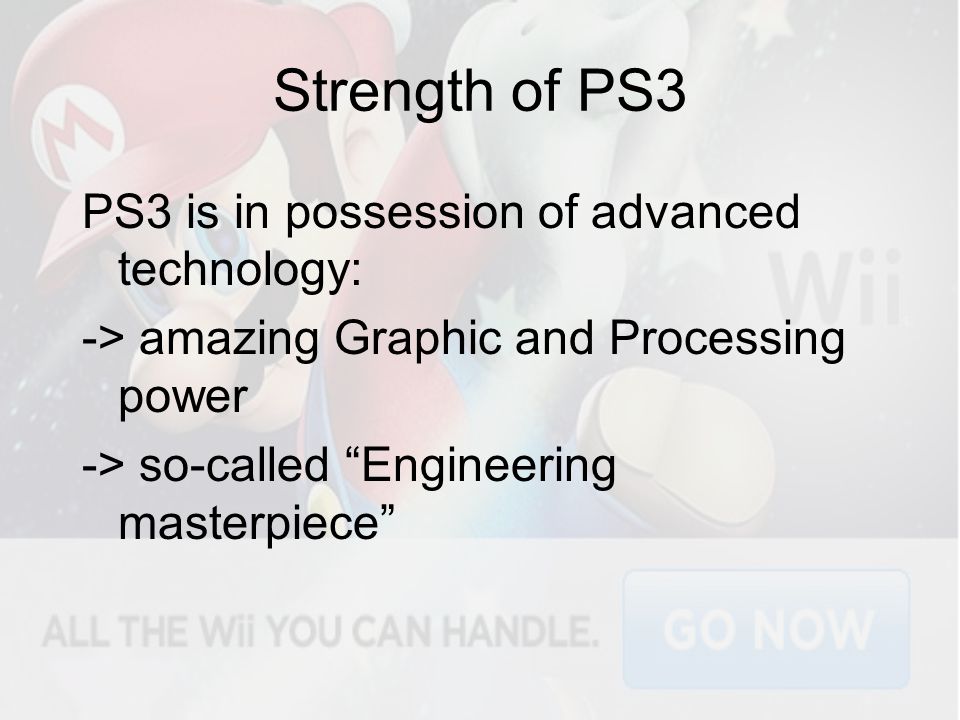 Strength of PS3

PS3 is in possession of advanced technology:

-> amazing Graphic and Processing power

-> so-called “Engineering masterpiece”

Wii

ALL THE Wii YOU CAN HANDLE.

GO NOW